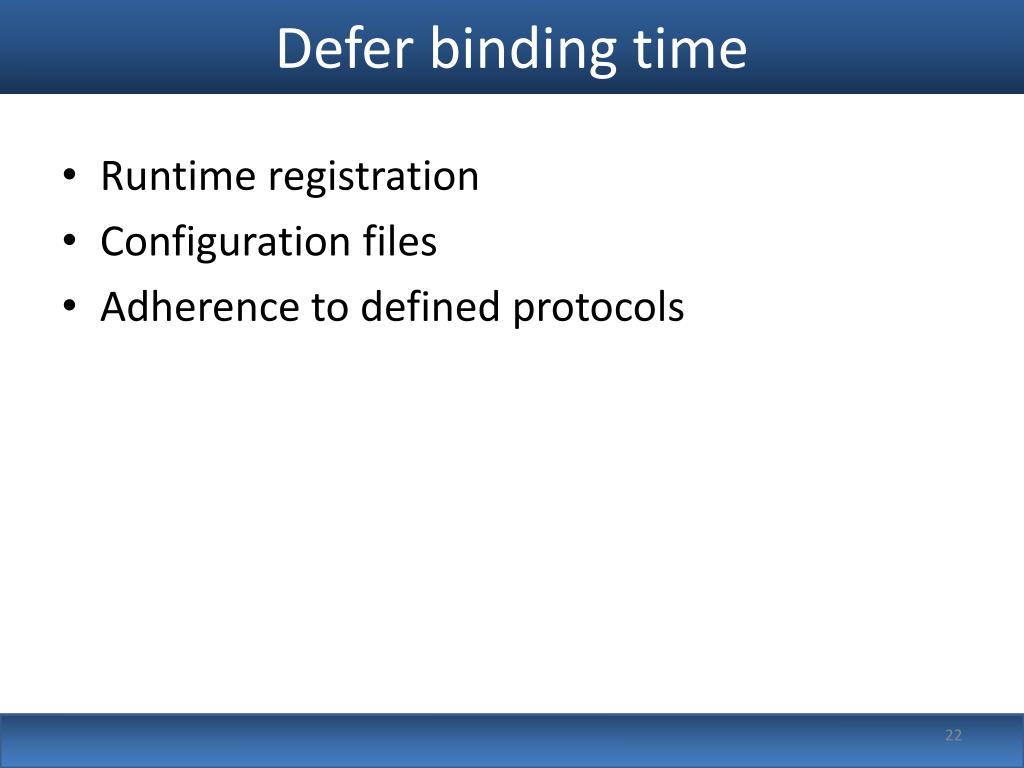 Defer binding time

• Runtime registration
• Configuration files
• Adherence to defined protocols

22